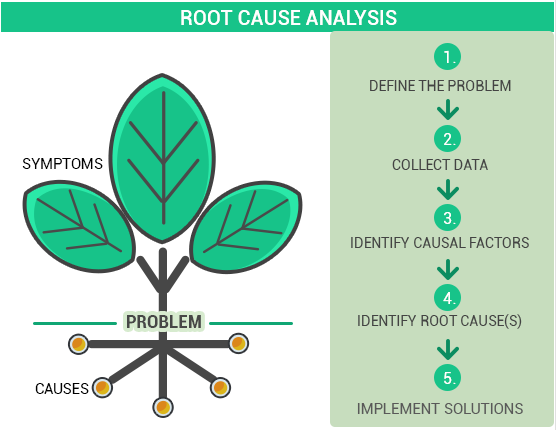 ROOT CAUSE ANALYSIS

SYMPTOMS

PROBLEM

CAUSES

1.
DEFINE THE PROBLEM

2.
COLLECT DATA

3.
IDENTIFY CAUSAL FACTORS

4.
IDENTIFY ROOT CAUSE(S)

5.
IMPLEMENT SOLUTIONS